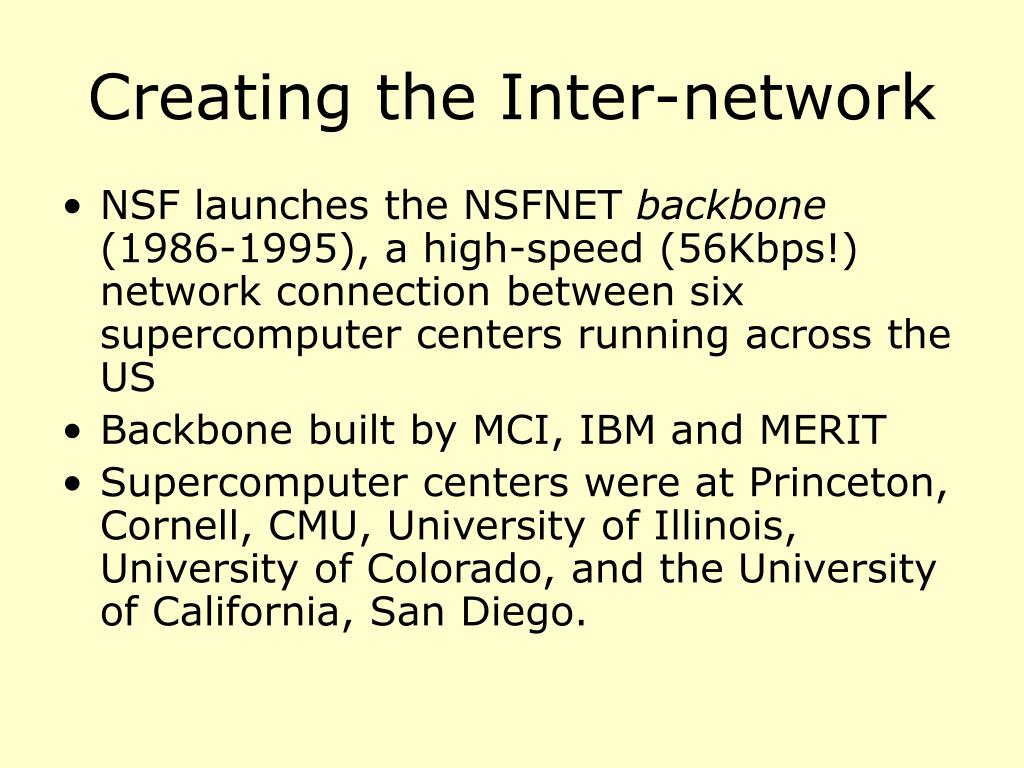 Creating the Inter-network

• NSF launches the NSFNET backbone (1986-1995), a high-speed (56Kbps!) network connection between six supercomputer centers running across the US
• Backbone built by MCI, IBM and MERIT
• Supercomputer centers were at Princeton, Cornell, CMU, University of Illinois, University of Colorado, and the University of California, San Diego.